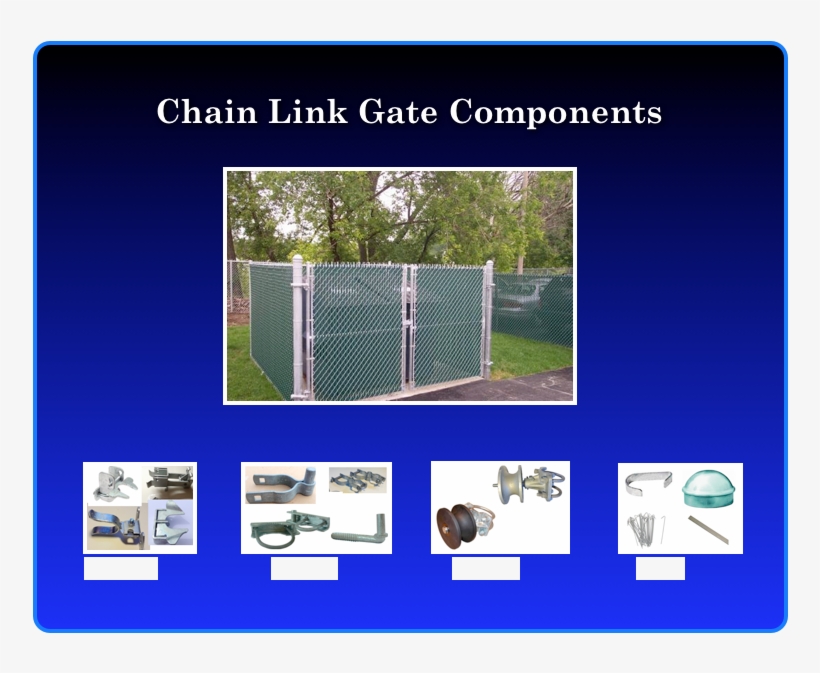 Chain Link Gate Components